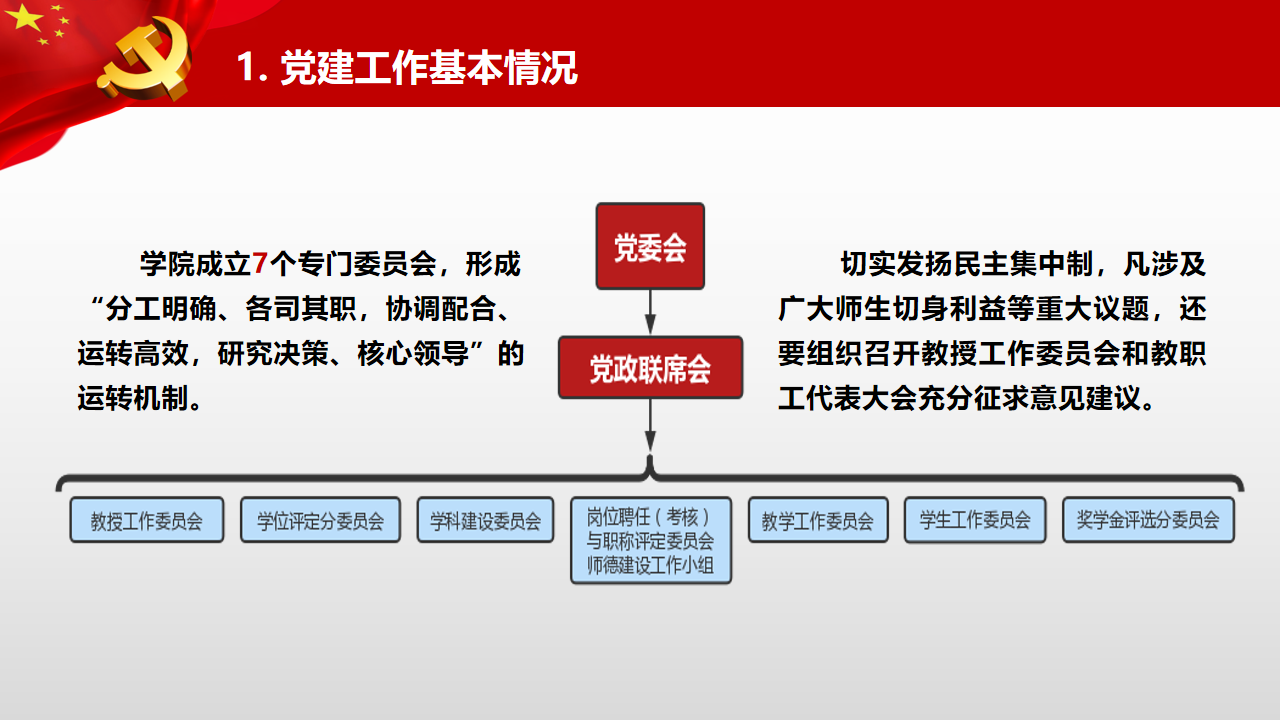 1. 党建工作基本情况

学院成立7个专门委员会，形成“分工明确、各司其职，协调配合、运转高效，研究决策、核心领导”的运转机制。

党委会

党政联席会

切实发扬民主集中制，凡涉及广大师生切身利益等重大议题，还要组织召开教授工作委员会和教职工代表大会充分征求意见建议。

教授工作委员会

学位评定分委员会

学科建设委员会

岗位聘任（考核）与职称评定委员会 师德建设工作小组

教学工作委员会

学生工作委员会

奖学金评选分委员会